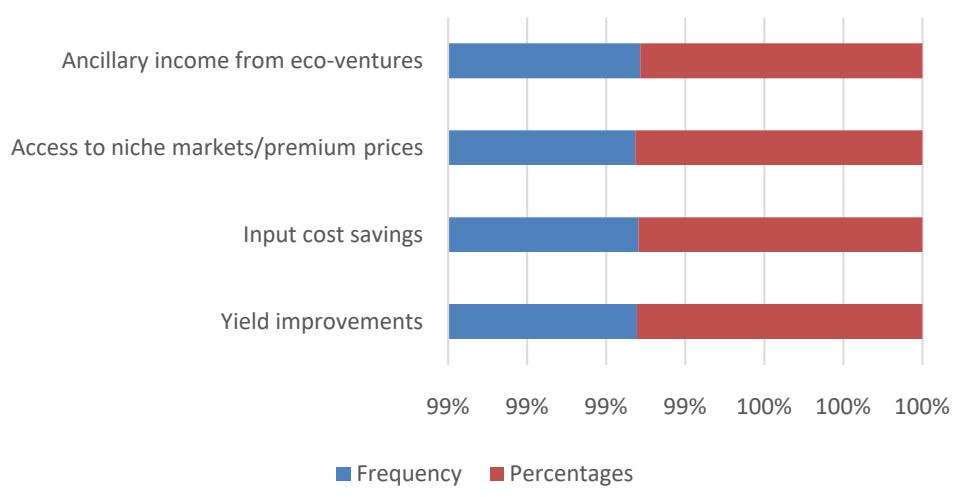 Ancillary income from eco-ventures

Access to niche markets/premium prices

Input cost savings

Yield improvements

99% 99% 99% 99% 100% 100% 100%

Frequency Percentages